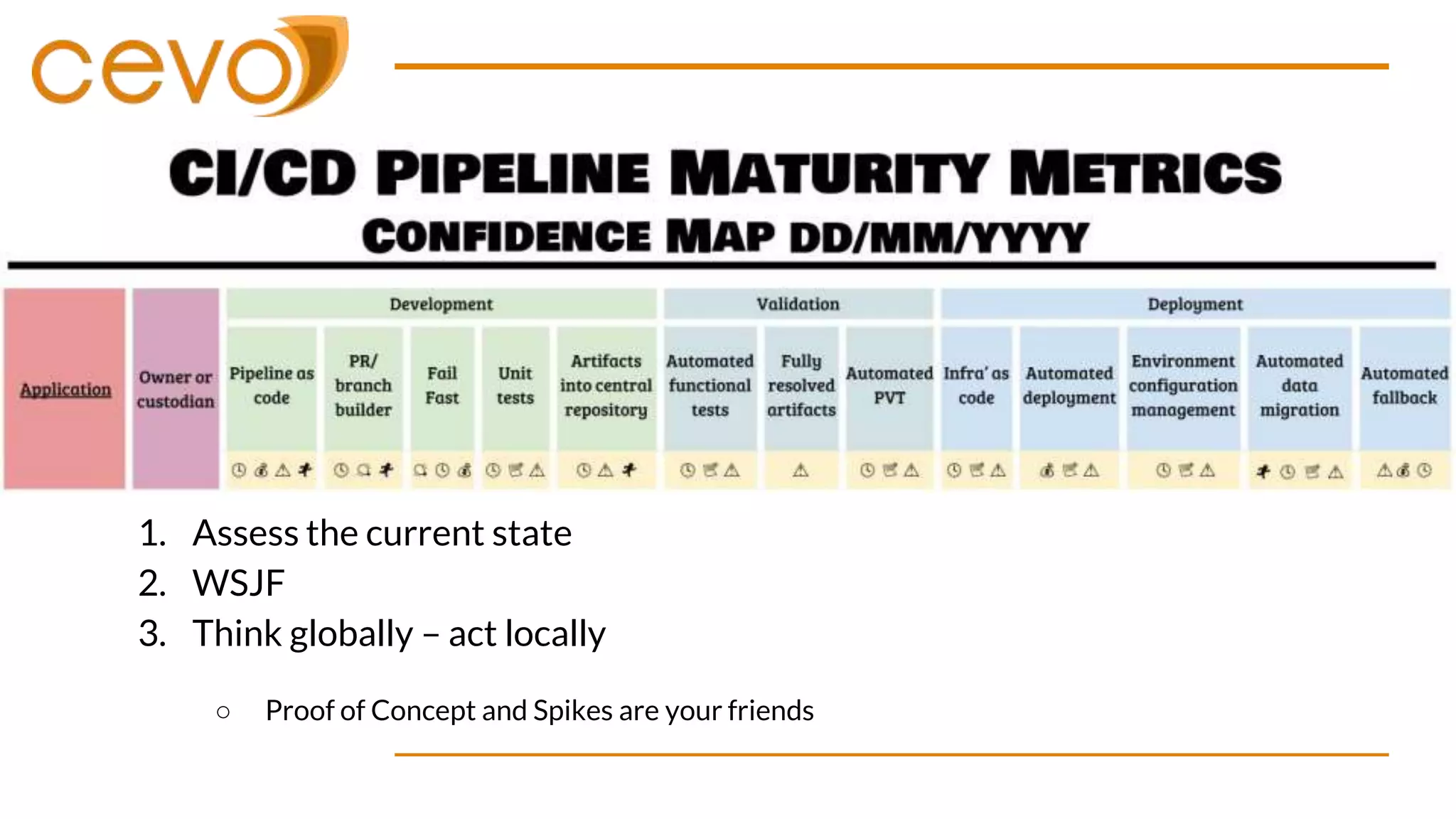 cevo

CI/CD PIPELINE MATURITY METRICS
CONFIDENCE MAP DD/MM/YYYY

| Application | Owner or custodian | Development | | | | | Validation | | | Deployment | | | | |
|---|---|---|---|---|---|---|---|---|---|---|---|---|---|---|
| | | Pipeline as code | PR/ branch builder | Fail Fast | Unit tests | Artifacts into central repository | Automated functional tests | Fully resolved artifacts | Automated PVT | Infra' as code | Automated deployment | Environment configuration management | Automated data migration | Automated fallback |

1. Assess the current state
2. WSJF
3. Think globally – act locally

○ Proof of Concept and Spikes are your friends